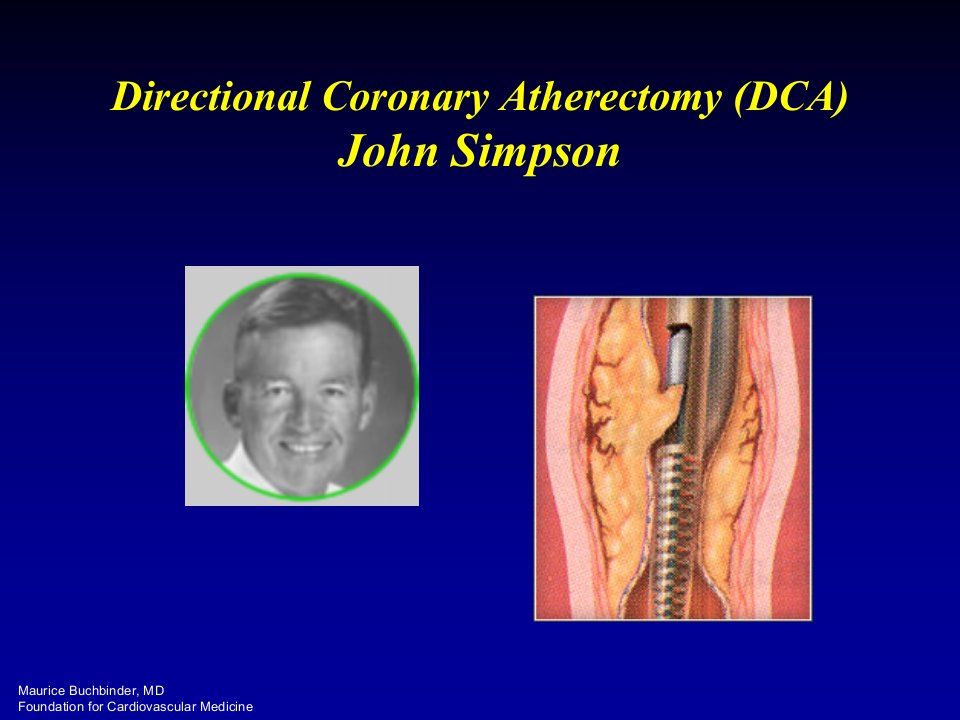 Directional Coronary Atherectomy (DCA)
John Simpson

Maurice Buchbinder, MD
Foundation for Cardiovascular Medicine